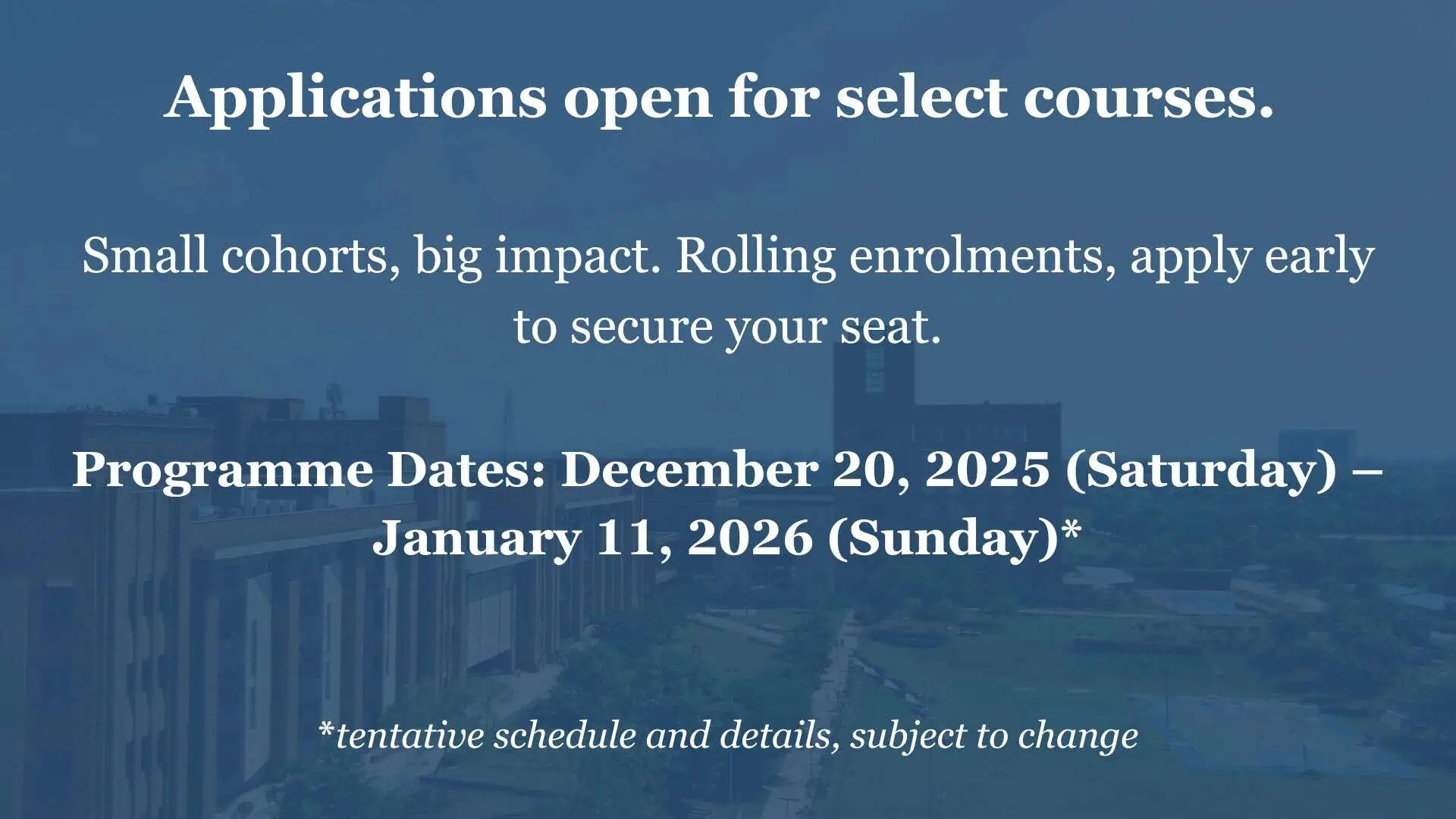 Applications open for select courses.

Small cohorts, big impact. Rolling enrolments, apply early to secure your seat.

Programme Dates: December 20, 2025 (Saturday) – January 11, 2026 (Sunday)*

*tentative schedule and details, subject to change